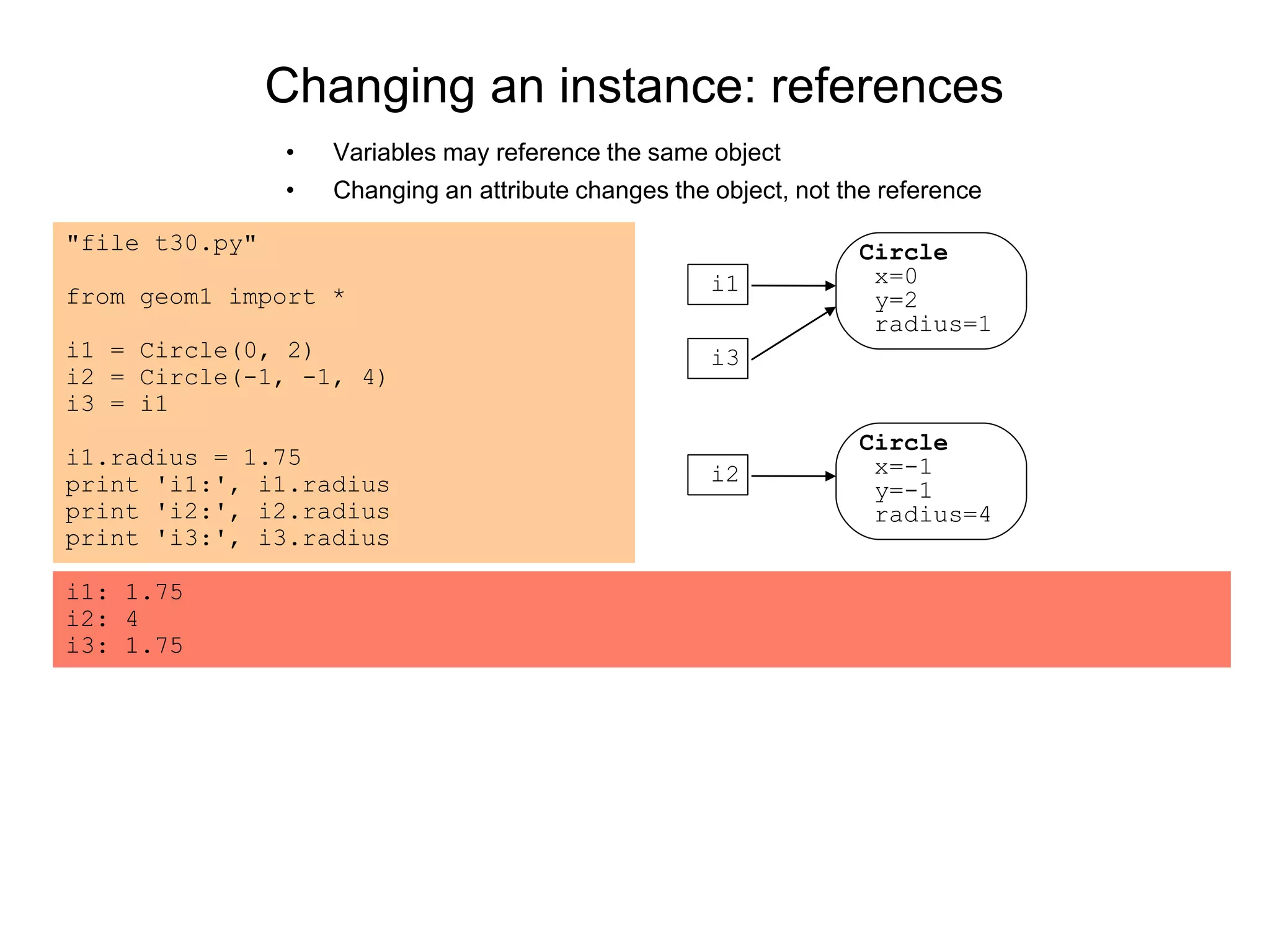 Changing an instance: references

• Variables may reference the same object
• Changing an attribute changes the object, not the reference

"file t30.py"

from geom1 import *

i1 = Circle(0, 2)
i2 = Circle(-1, -1, 4)
i3 = i1

i1.radius = 1.75
print 'i1:', i1.radius
print 'i2:', i2.radius
print 'i3:', i3.radius

i1
i3
Circle
x=0
y=2
radius=1

i2
Circle
x=-1
y=-1
radius=4

i1: 1.75
i2: 4
i3: 1.75